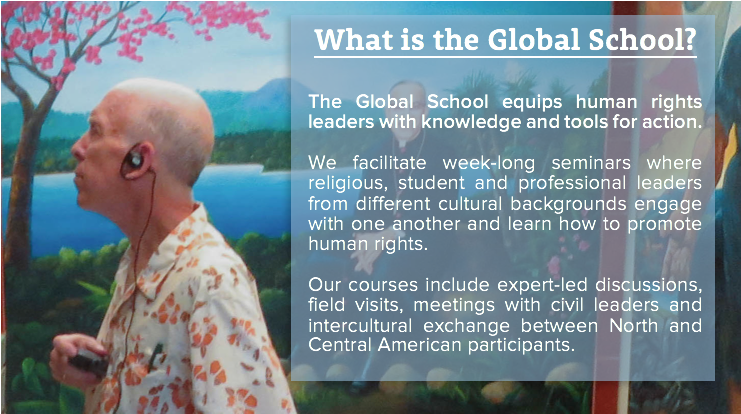 What is the Global School?

The Global School equips human rights leaders with knowledge and tools for action.

We facilitate week-long seminars where religious, student and professional leaders from different cultural backgrounds engage with one another and learn how to promote human rights.

Our courses include expert-led discussions, field visits, meetings with civil leaders and intercultural exchange between North and Central American participants.